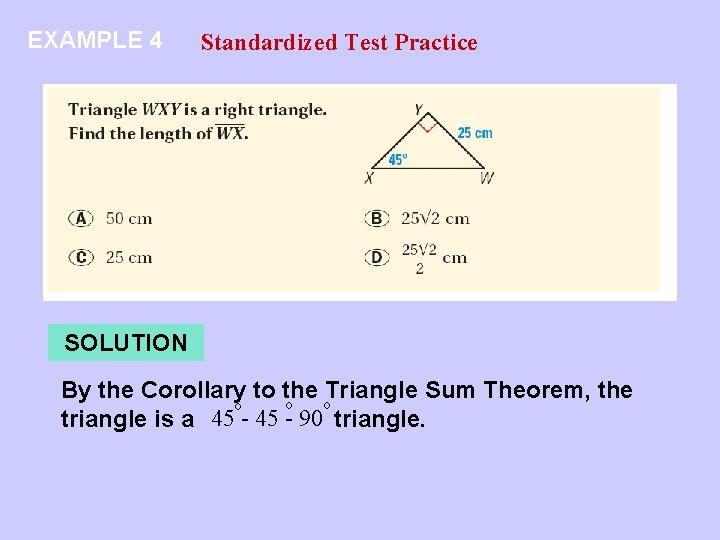 EXAMPLE 4 Standardized Test Practice

Triangle $WXY$ is a right triangle. Find the length of $\overline{WX}$.

Y
25 cm
45°
X
W

(A) 50 cm
(B) $25\sqrt{2}$ cm
(C) 25 cm
(D) $\frac{25\sqrt{2}}{2}$ cm

SOLUTION

By the Corollary to the Triangle Sum Theorem, the triangle is a $45^\circ - 45^\circ - 90^\circ$ triangle.